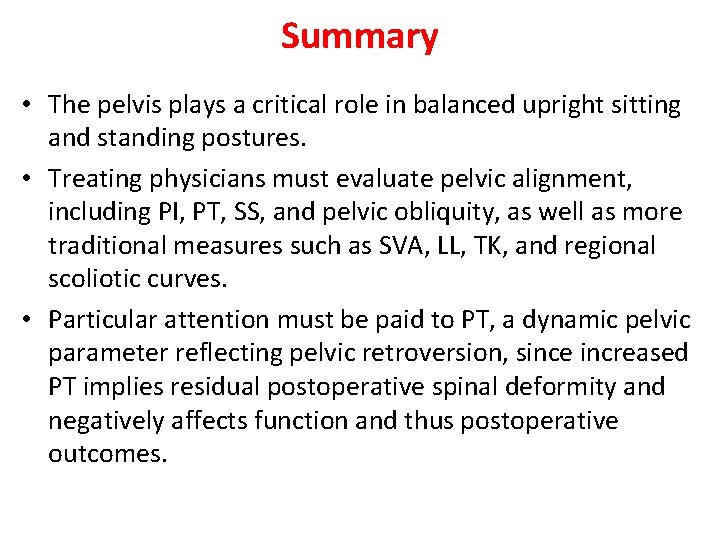 Summary

• The pelvis plays a critical role in balanced upright sitting and standing postures.

• Treating physicians must evaluate pelvic alignment, including PI, PT, SS, and pelvic obliquity, as well as more traditional measures such as SVA, LL, TK, and regional scoliotic curves.

• Particular attention must be paid to PT, a dynamic pelvic parameter reflecting pelvic retroversion, since increased PT implies residual postoperative spinal deformity and negatively affects function and thus postoperative outcomes.